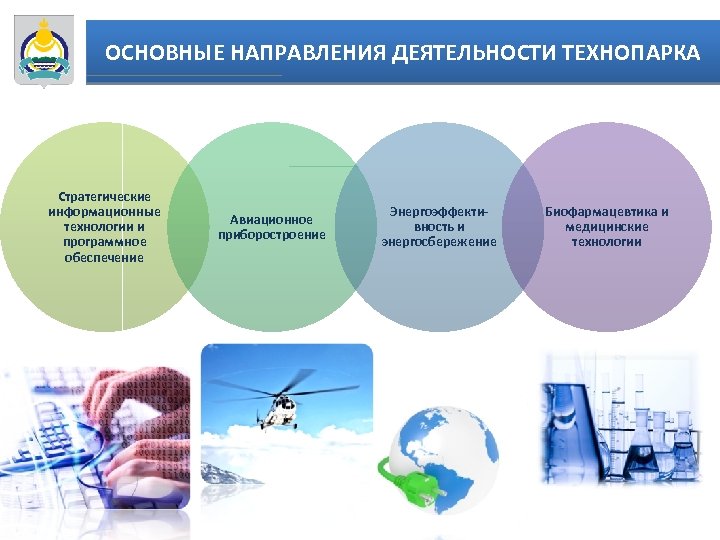 ОСНОВНЫЕ НАПРАВЛЕНИЯ ДЕЯТЕЛЬНОСТИ ТЕХНОПАРКА

Стратегические информационные технологии и программное обеспечение

Авиационное приборостроение

Энергоэффективность и энергосбережение

Биофармацевтика и медицинские технологии